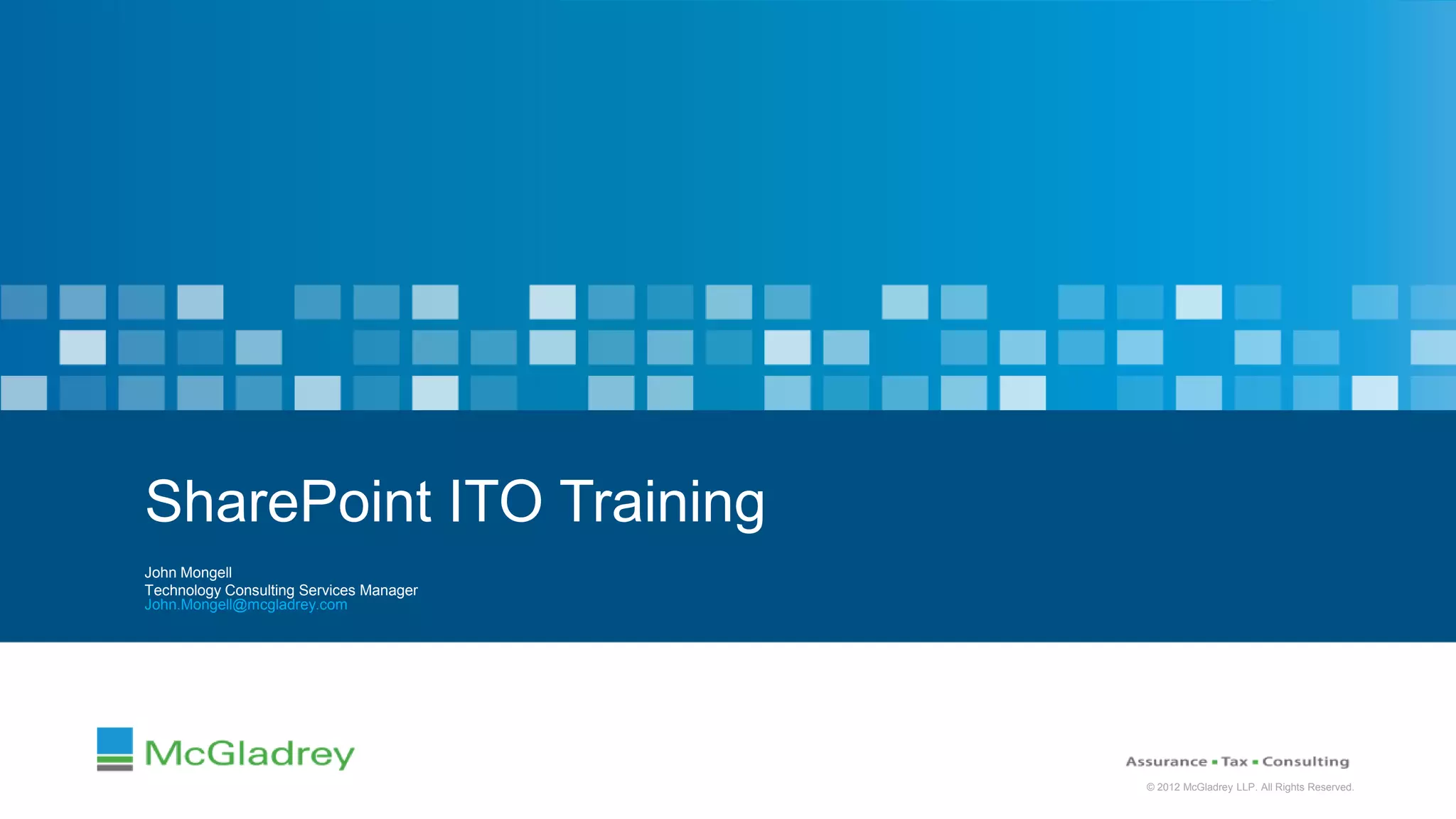 SharePoint ITO Training

John Mongell
Technology Consulting Services Manager
John.Mongell@mcgladrey.com

McGladrey

Assurance ▪ Tax ▪ Consulting

© 2012 McGladrey LLP. All Rights Reserved.